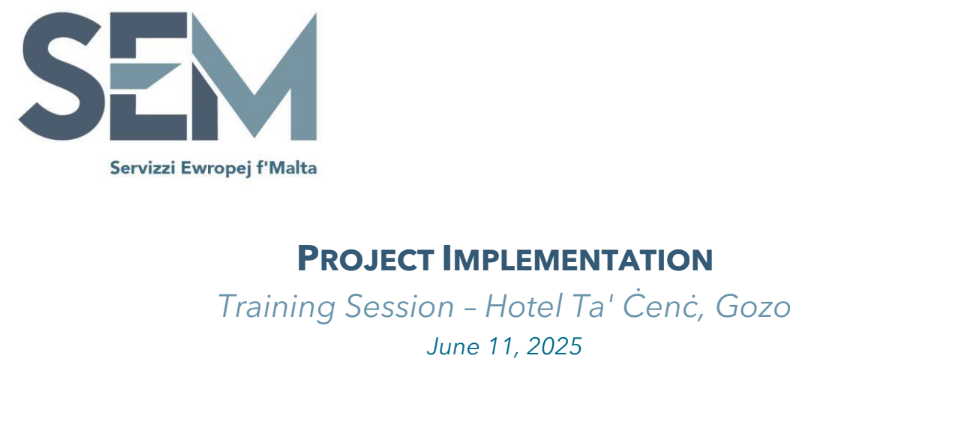 SEM

Servizzi Ewropej f'Malta

PROJECT IMPLEMENTATION

Training Session – Hotel Ta' Ċenċ, Gozo

June 11, 2025